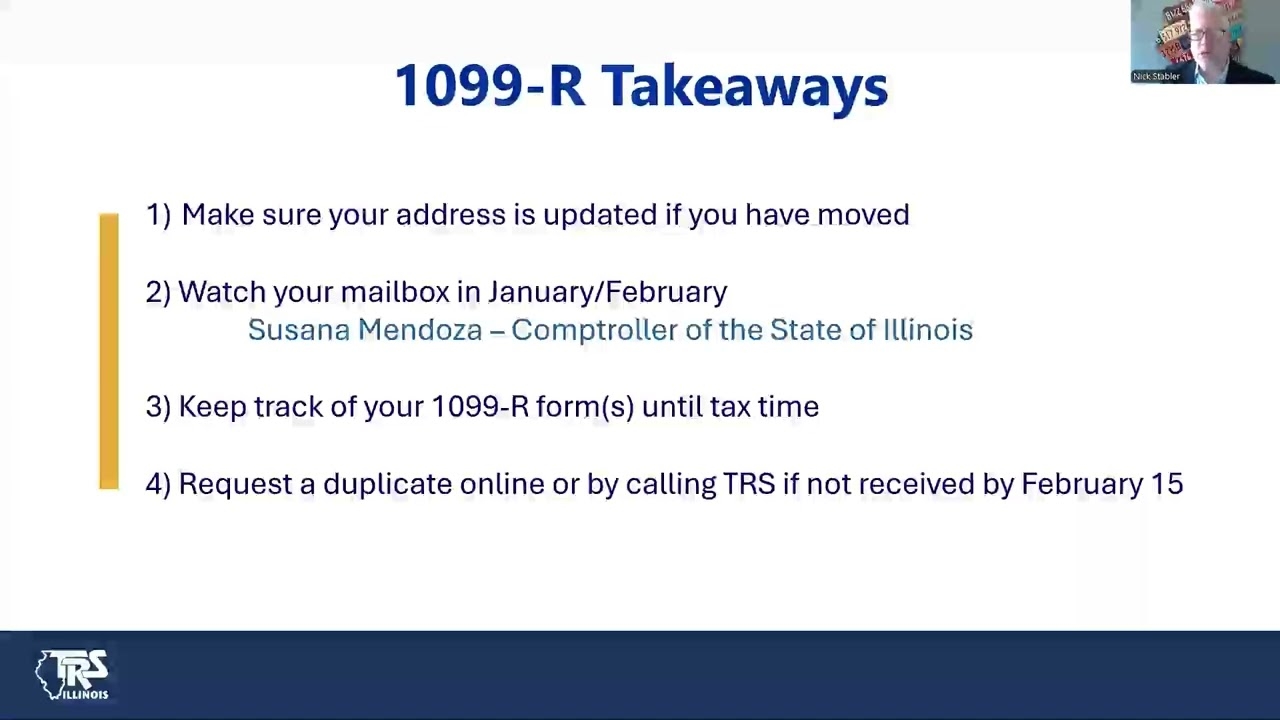 Nick Stabler

1099-R Takeaways

1) Make sure your address is updated if you have moved

2) Watch your mailbox in January/February
Susana Mendoza – Comptroller of the State of Illinois

3) Keep track of your 1099-R form(s) until tax time

4) Request a duplicate online or by calling TRS if not received by February 15

TRS ILLINOIS